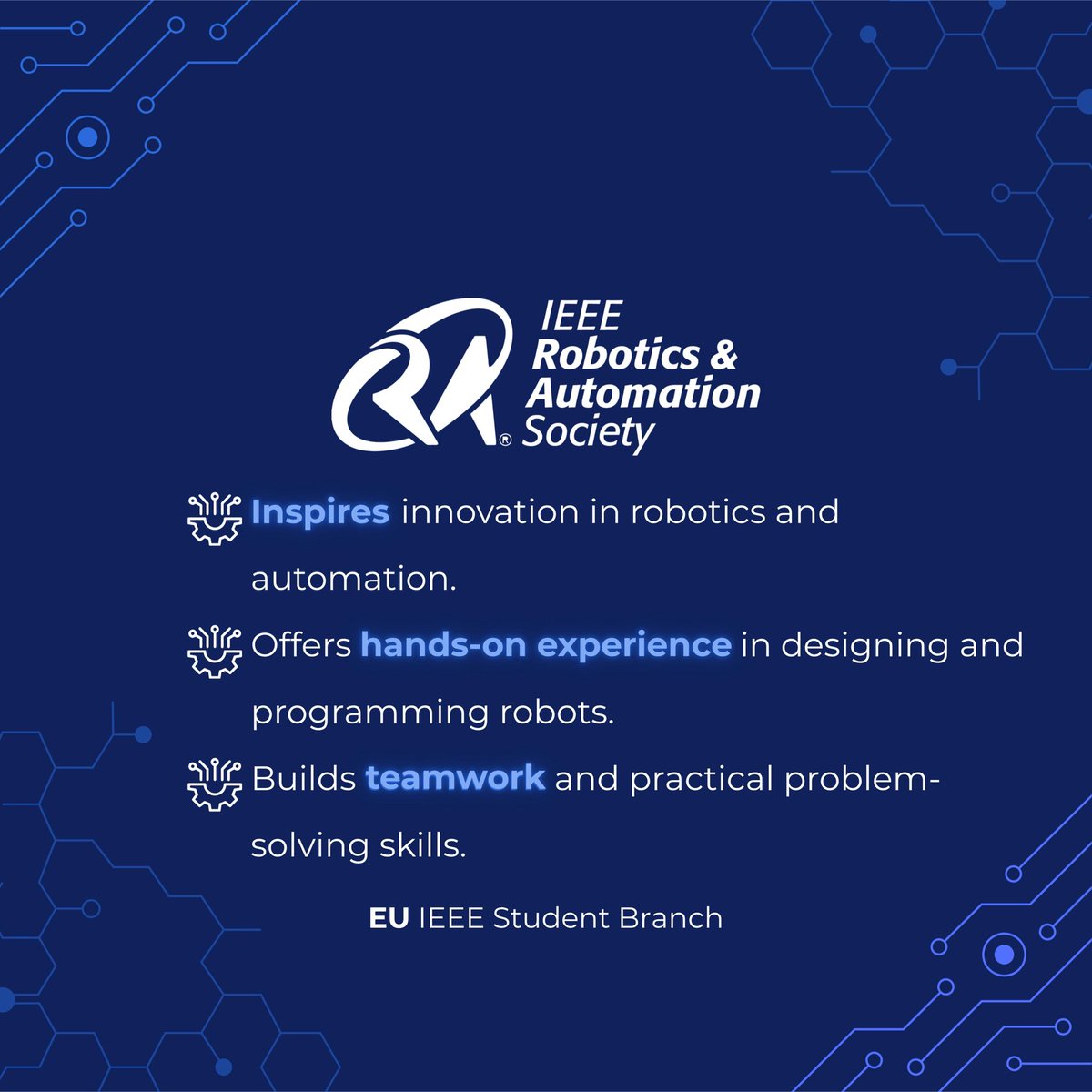 IEEE
Robotics &
Automation
Society

Inspires innovation in robotics and automation.

Offers hands-on experience in designing and programming robots.

Builds teamwork and practical problem-solving skills.

EU IEEE Student Branch